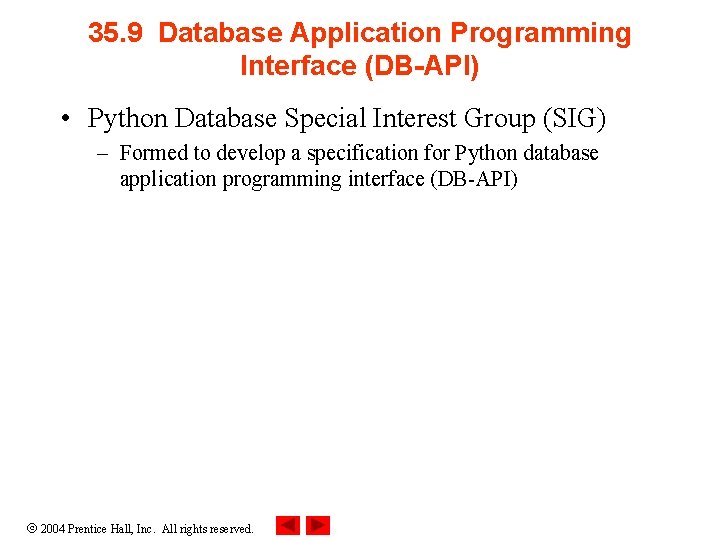 35.9 Database Application Programming Interface (DB-API)

• Python Database Special Interest Group (SIG)
– Formed to develop a specification for Python database application programming interface (DB-API)

© 2004 Prentice Hall, Inc. All rights reserved.